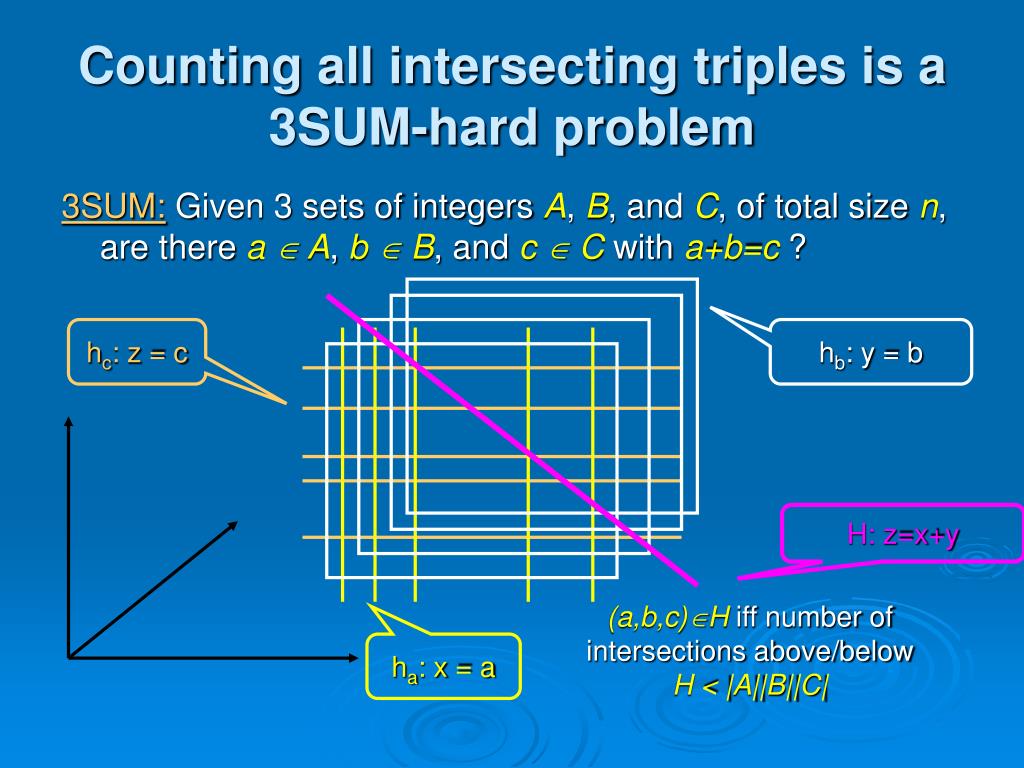 Counting all intersecting triples is a 3SUM-hard problem

3SUM: Given 3 sets of integers $A$, $B$, and $C$, of total size $n$, are there $a \in A$, $b \in B$, and $c \in C$ with $a+b=c$ ?

$h_c$: z = c

$h_b$: y = b

H: z=x+y

$h_a$: x = a

$(a,b,c) \in H$ iff number of intersections above/below $H < |A||B||C|$